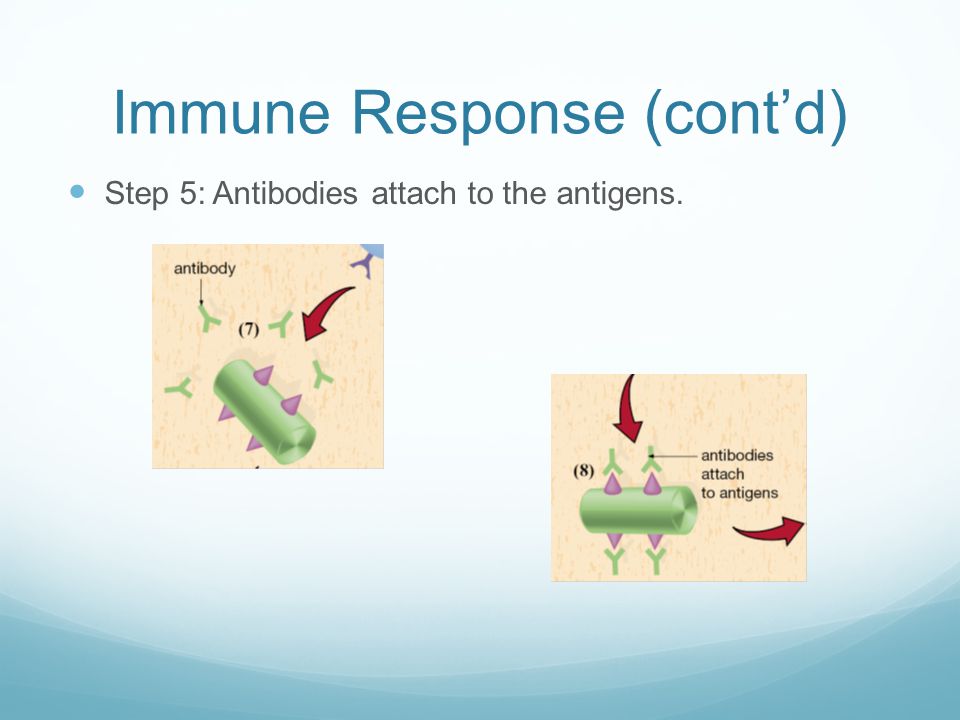 Immune Response (cont’d)

Step 5: Antibodies attach to the antigens.

antibody

(7)

(8)

antibodies attach to antigens